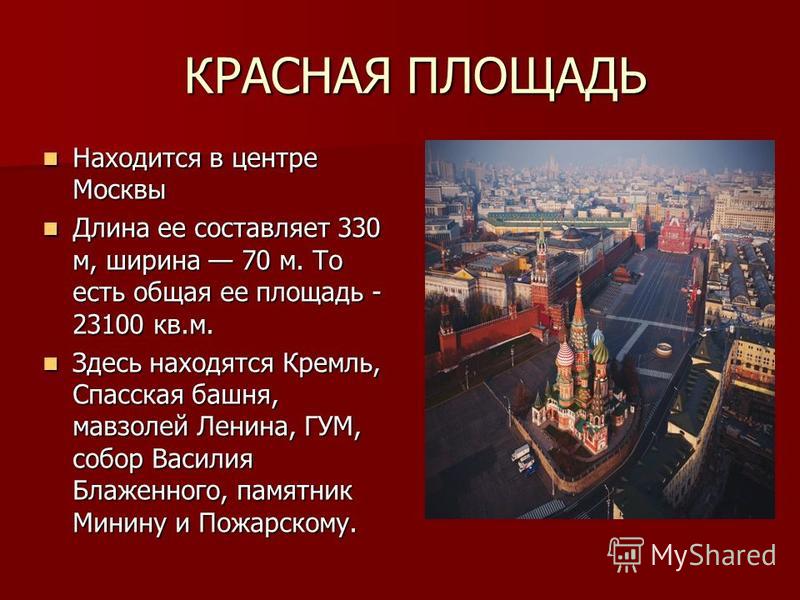 КРАСНАЯ ПЛОЩАДЬ

Находится в центре Москвы

Длина ее составляет 330 м, ширина — 70 м. То есть общая ее площадь - 23100 кв.м.

Здесь находятся Кремль, Спасская башня, мавзолей Ленина, ГУМ, собор Василия Блаженного, памятник Минину и Пожарскому.

MyShared